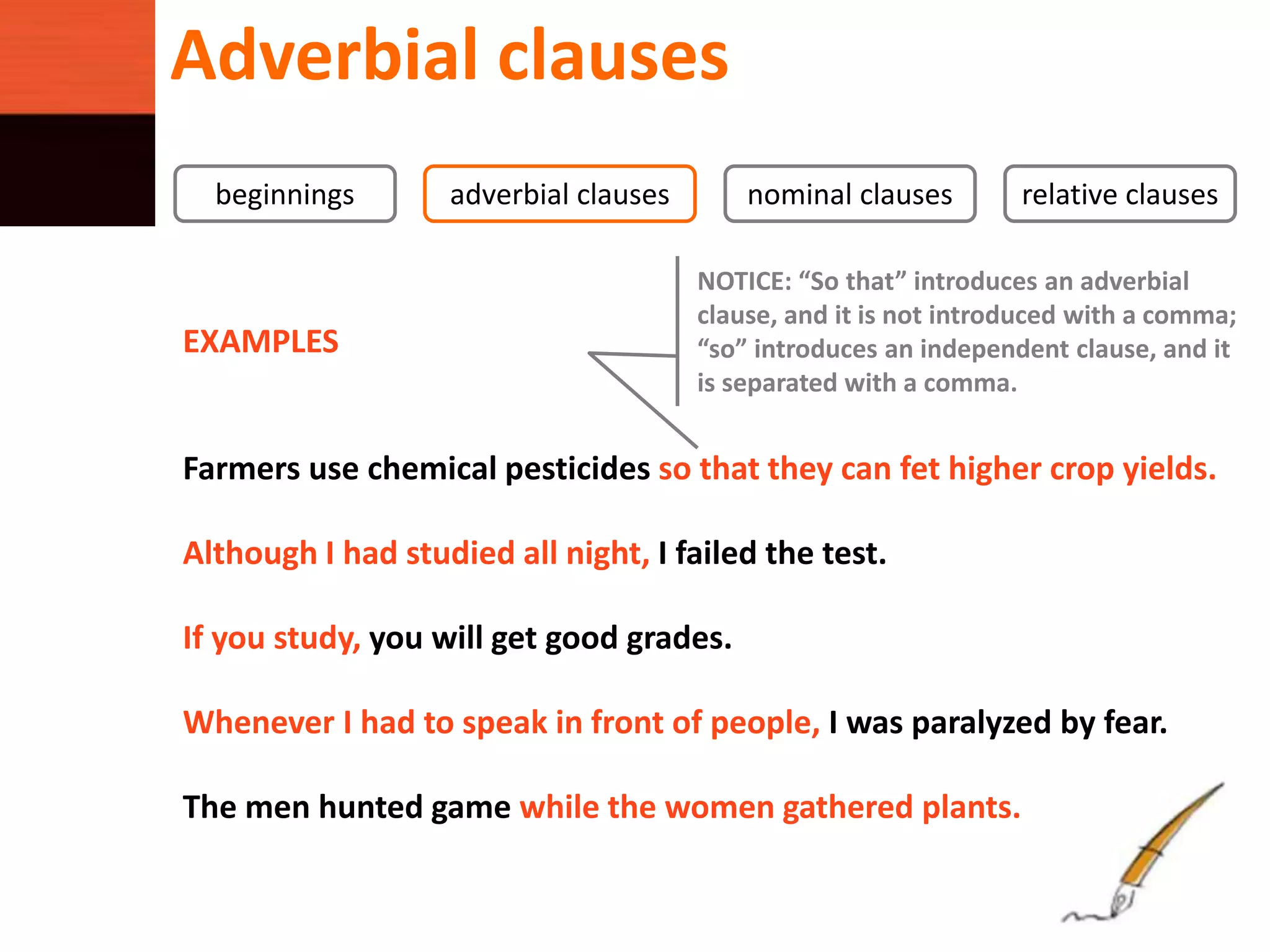 Adverbial clauses

beginnings

adverbial clauses

nominal clauses

relative clauses

EXAMPLES

NOTICE: “So that” introduces an adverbial clause, and it is not introduced with a comma; “so” introduces an independent clause, and it is separated with a comma.

Farmers use chemical pesticides so that they can fet higher crop yields.

Although I had studied all night, I failed the test.

If you study, you will get good grades.

Whenever I had to speak in front of people, I was paralyzed by fear.

The men hunted game while the women gathered plants.